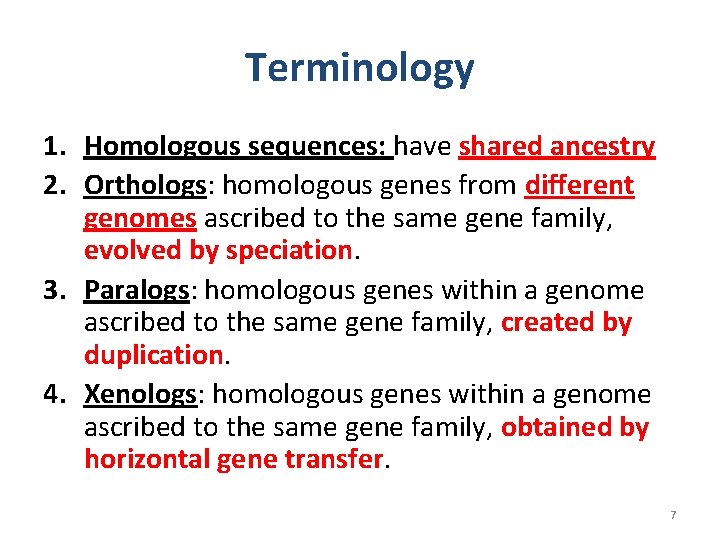 Terminology

1. Homologous sequences: have shared ancestry
2. Orthologs: homologous genes from different genomes ascribed to the same gene family, evolved by speciation.
3. Paralogs: homologous genes within a genome ascribed to the same gene family, created by duplication.
4. Xenologs: homologous genes within a genome ascribed to the same gene family, obtained by horizontal gene transfer.

7